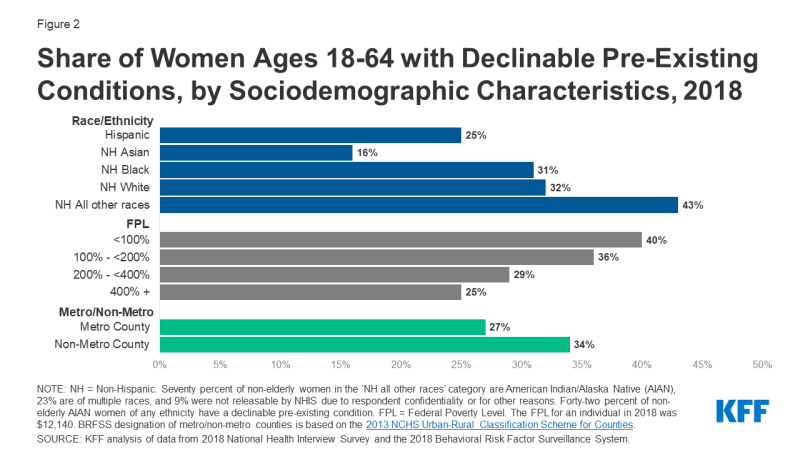 Figure 2

Share of Women Ages 18-64 with Declinable Pre-Existing Conditions, by Sociodemographic Characteristics, 2018

Race/Ethnicity
Hispanic 25%
NH Asian 16%
NH Black 31%
NH White 32%
NH All other races 43%
FPL
<100% 40%
100% - <200% 36%
200% - <400% 29%
400% + 25%
Metro/Non-Metro
Metro County 27%
Non-Metro County 34%

0% 5% 10% 15% 20% 25% 30% 35% 40% 45% 50%

NOTE: NH = Non-Hispanic. Seventy percent of non-elderly women in the 'NH all other races' category are American Indian/Alaska Native (AIAN), 23% are of multiple races, and 9% were not releasable by NHIS due to respondent confidentiality or for other reasons. Forty-two percent of non-elderly AIAN women of any ethnicity have a declinable pre-existing condition. FPL = Federal Poverty Level. The FPL for an individual in 2018 was $12,140. BRFSS designation of metro/non-metro counties is based on the 2013 NCHS Urban-Rural Classification Scheme for Counties.
SOURCE: KFF analysis of data from 2018 National Health Interview Survey and the 2018 Behavioral Risk Factor Surveillance System.

KFF